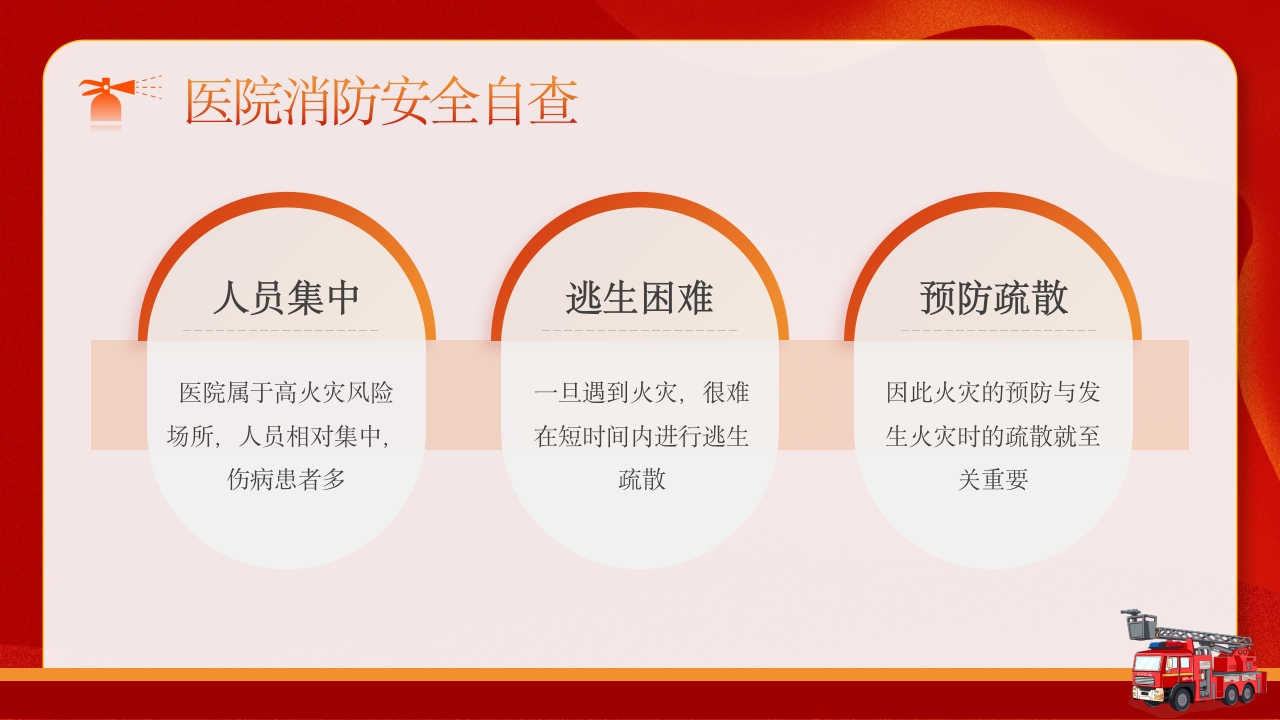 医院消防安全自查

人员集中

医院属于高火灾风险场所，人员相对集中，伤病患者多

逃生困难

一旦遇到火灾，很难在短时间内进行逃生疏散

预防疏散

因此火灾的预防与发生火灾时的疏散就至关重要